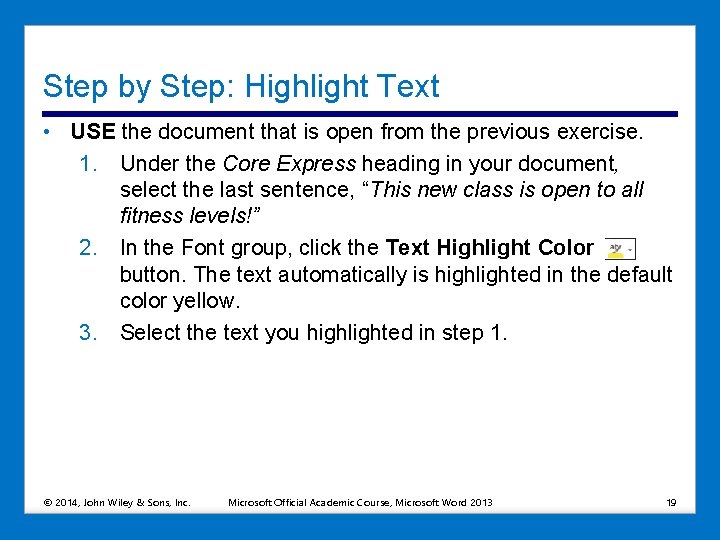 Step by Step: Highlight Text

• USE the document that is open from the previous exercise.

1. Under the Core Express heading in your document, select the last sentence, “This new class is open to all fitness levels!”

2. In the Font group, click the Text Highlight Color button. The text automatically is highlighted in the default color yellow.

3. Select the text you highlighted in step 1.

© 2014, John Wiley & Sons, Inc. Microsoft Official Academic Course, Microsoft Word 2013 19